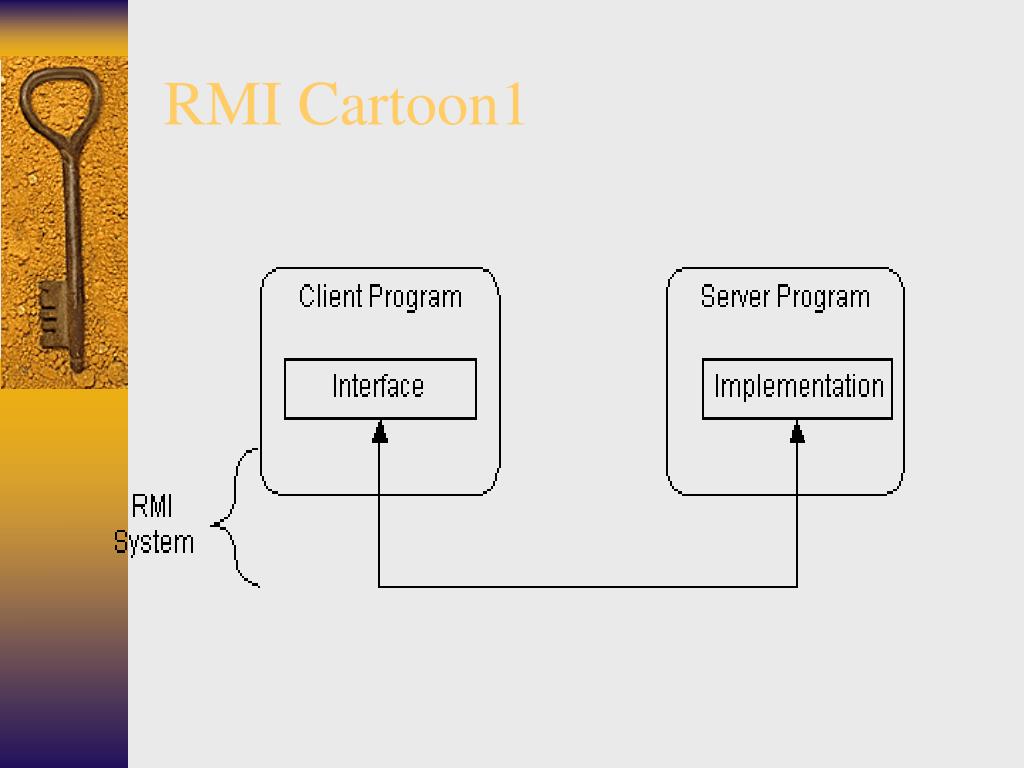 RMI Cartoon1

Client Program

Interface

Server Program

Implementation

RMI
System